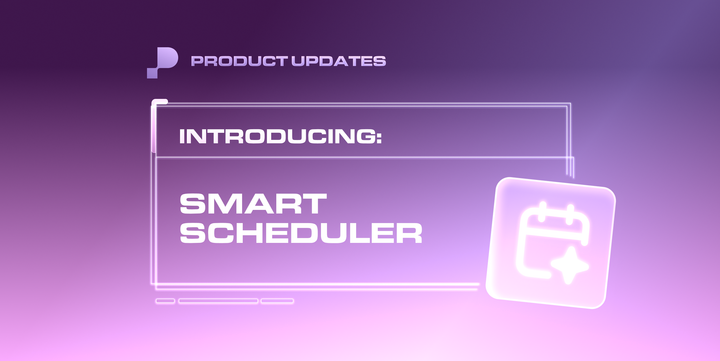 PRODUCT UPDATES

INTRODUCING:

SMART SCHEDULER